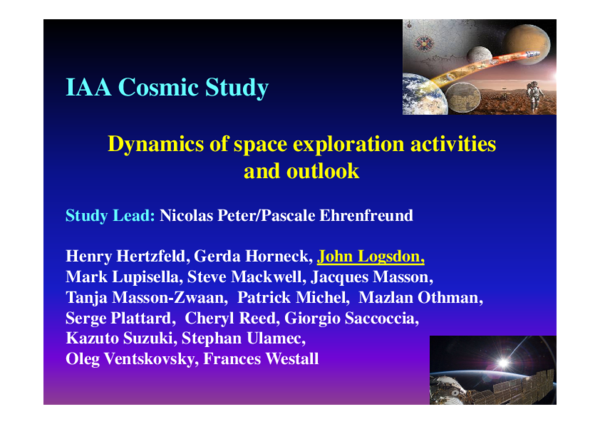 IAA Cosmic Study

Dynamics of space exploration activities and outlook

Study Lead: Nicolas Peter/Pascale Ehrenfreund

Henry Hertzfeld, Gerda Horneck, John Logsdon, Mark Lupisella, Steve Mackwell, Jacques Masson, Tanja Masson-Zwaan, Patrick Michel, Mazlan Othman, Serge Plattard, Cheryl Reed, Giorgio Saccoccia, Kazuto Suzuki, Stephan Ulamec, Oleg Ventskovsky, Frances Westall